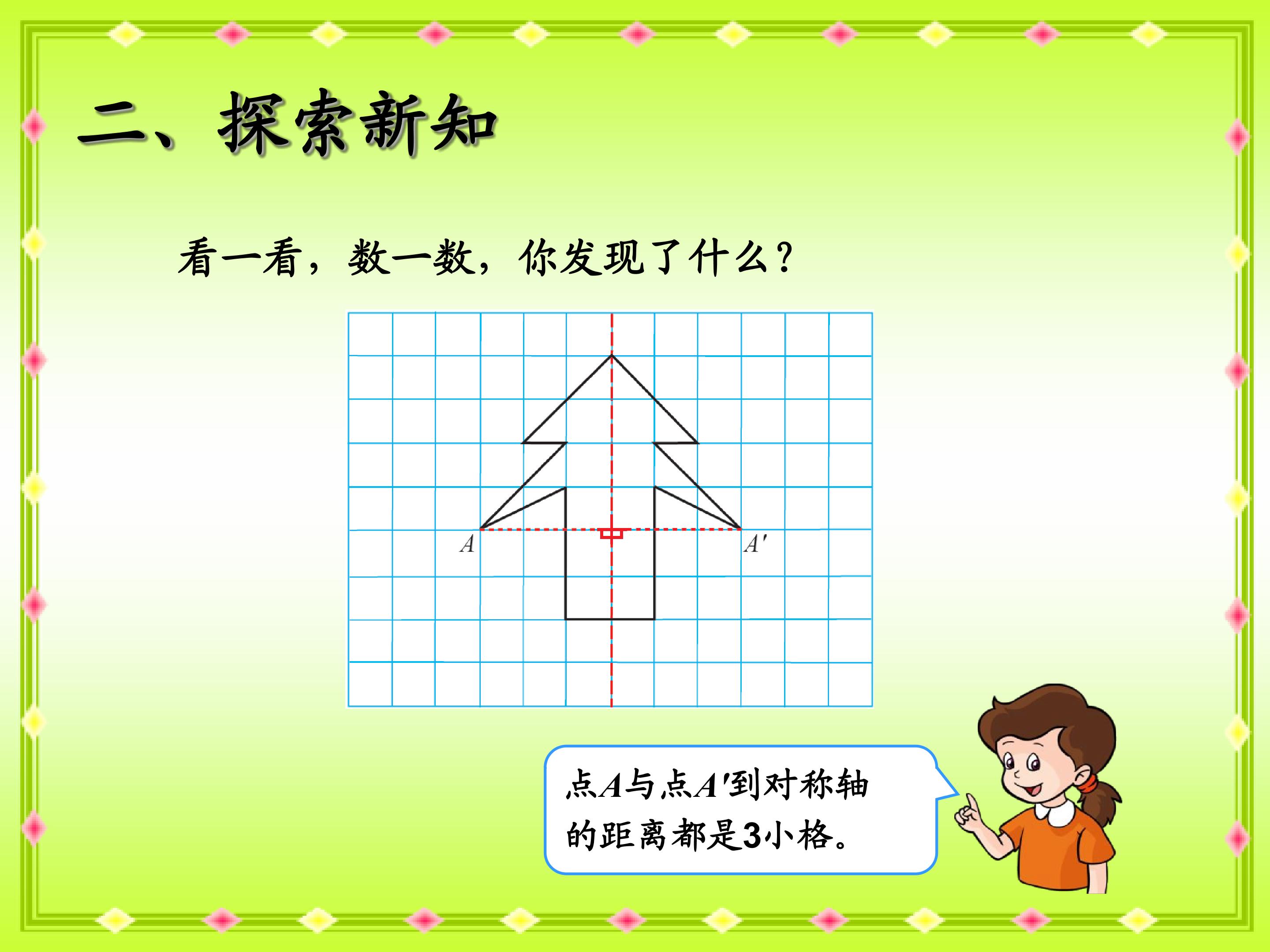 二、探索新知

看一看，数一数，你发现了什么？

$A$

$A'$

点$A$与点$A'$到对称轴的距离都是3小格。